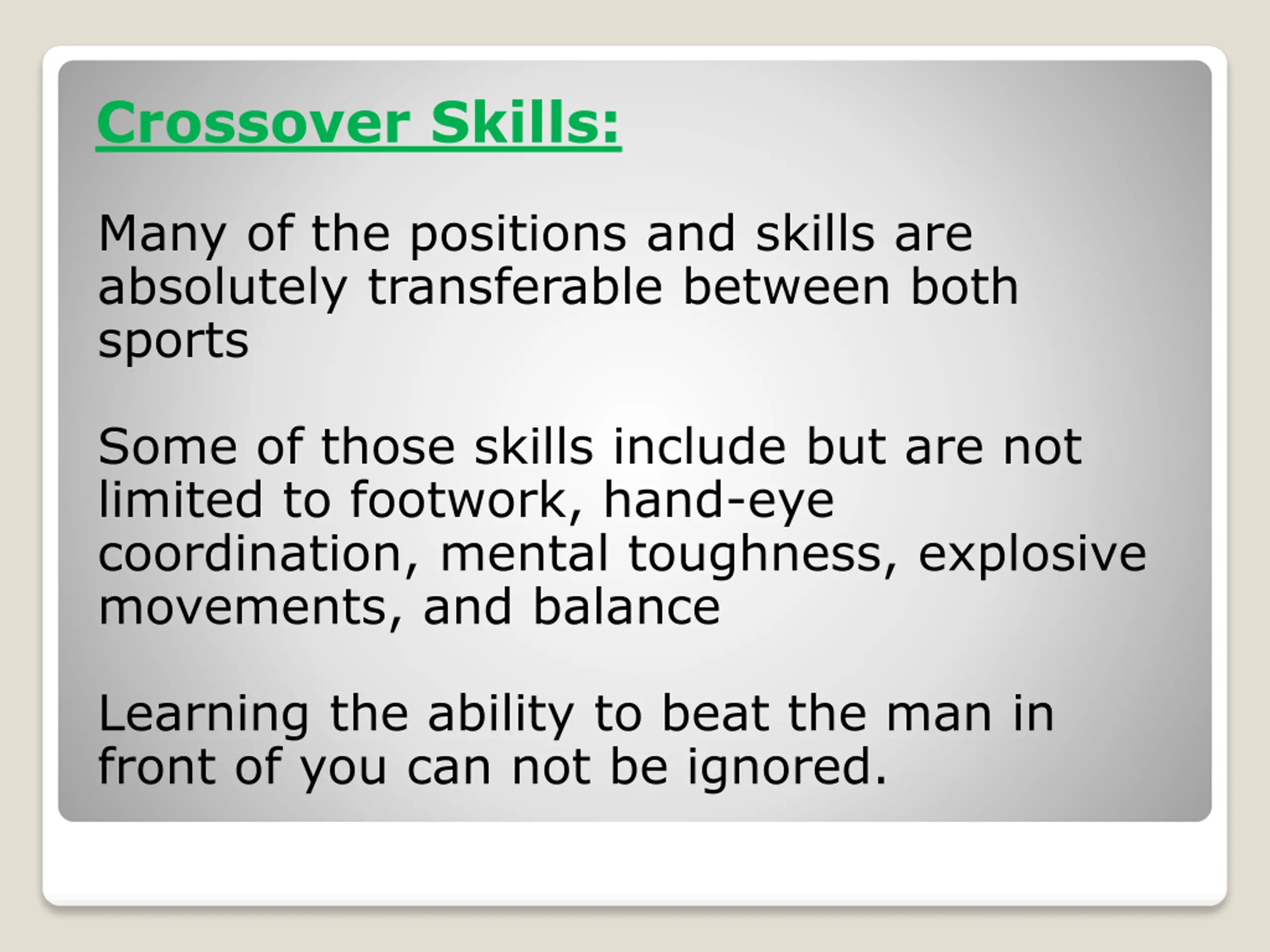 Crossover Skills:

Many of the positions and skills are absolutely transferable between both sports

Some of those skills include but are not limited to footwork, hand-eye coordination, mental toughness, explosive movements, and balance

Learning the ability to beat the man in front of you can not be ignored.